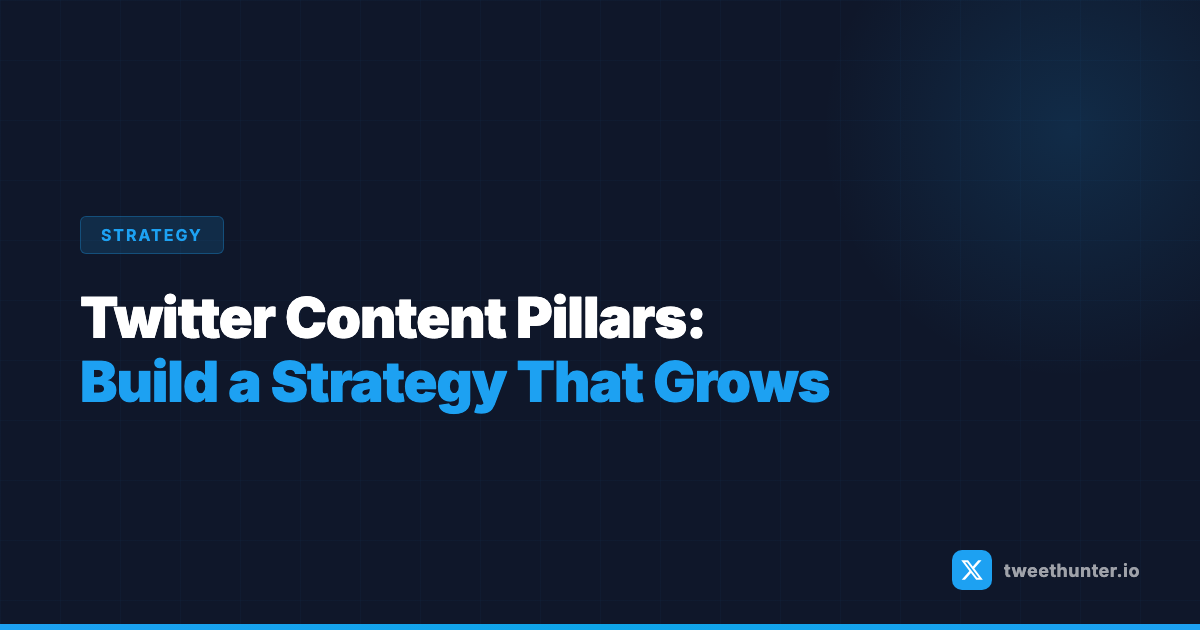 STRATEGY

Twitter Content Pillars:
Build a Strategy That Grows

tweethunter.io